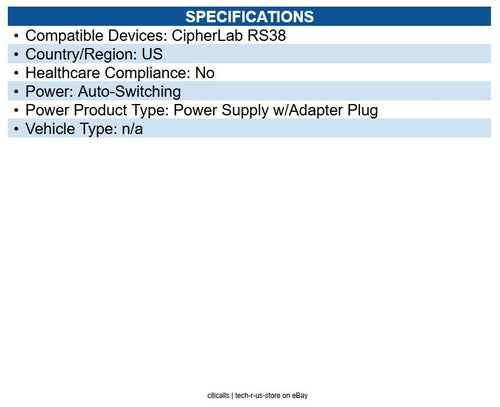 SPECIFICATIONS

• Compatible Devices: CipherLab RS38
• Country/Region: US
• Healthcare Compliance: No
• Power: Auto-Switching
• Power Product Type: Power Supply w/Adapter Plug
• Vehicle Type: n/a

citicalls | tech-r-us-store on eBay